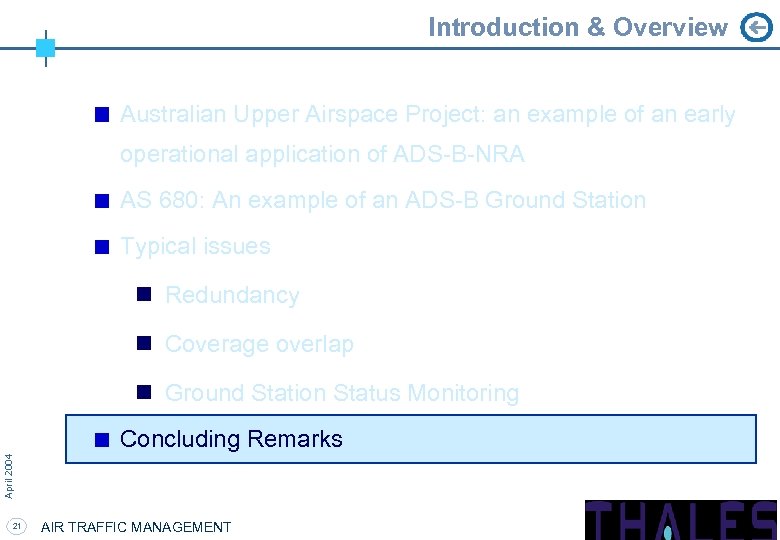 Introduction & Overview

Australian Upper Airspace Project: an example of an early operational application of ADS-B-NRA

AS 680: An example of an ADS-B Ground Station

Typical issues

Redundancy

Coverage overlap

Ground Station Status Monitoring

Concluding Remarks

April 2004

21 AIR TRAFFIC MANAGEMENT

THALES